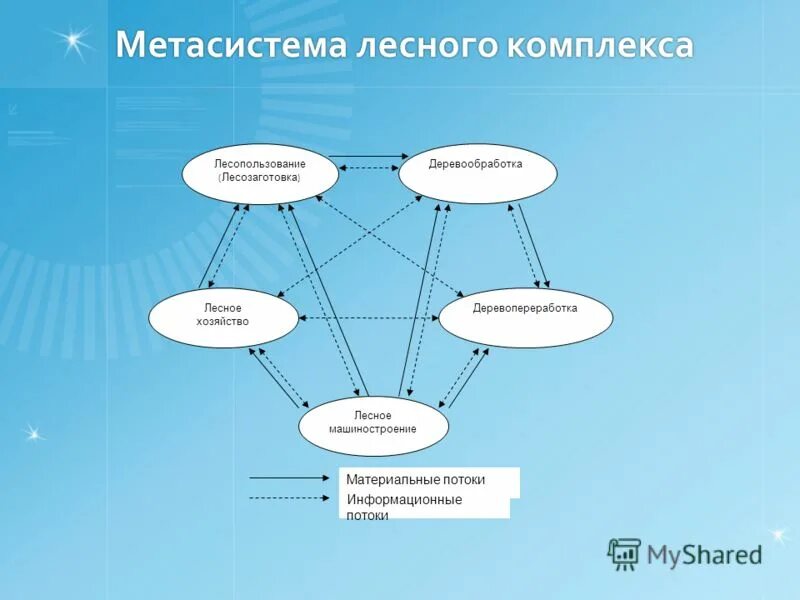 Метасистема лесного комплекса

Лесопользование (Лесозаготовка)

Деревообработка

Лесное хозяйство

Деревопереработка

Лесное машиностроение

Материальные потоки

Информационные потоки

MyShared